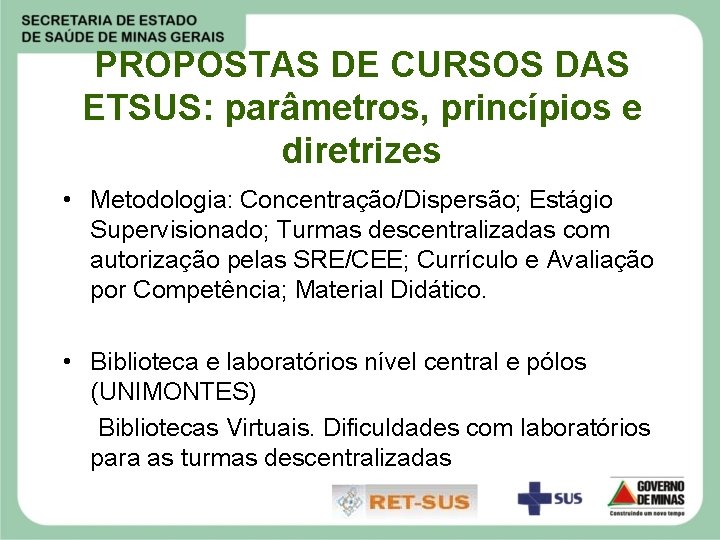 SECRETARIA DE ESTADO
DE SAÚDE DE MINAS GERAIS

PROPOSTAS DE CURSOS DAS ETSUS: parâmetros, princípios e diretrizes

• Metodologia: Concentração/Dispersão; Estágio Supervisionado; Turmas descentralizadas com autorização pelas SRE/CEE; Currículo e Avaliação por Competência; Material Didático.

• Biblioteca e laboratórios nível central e pólos (UNIMONTES)
Bibliotecas Virtuais. Dificuldades com laboratórios para as turmas descentralizadas

RET-SUS

SUS

GOVERNO DE MINAS
Construindo um novo tempo